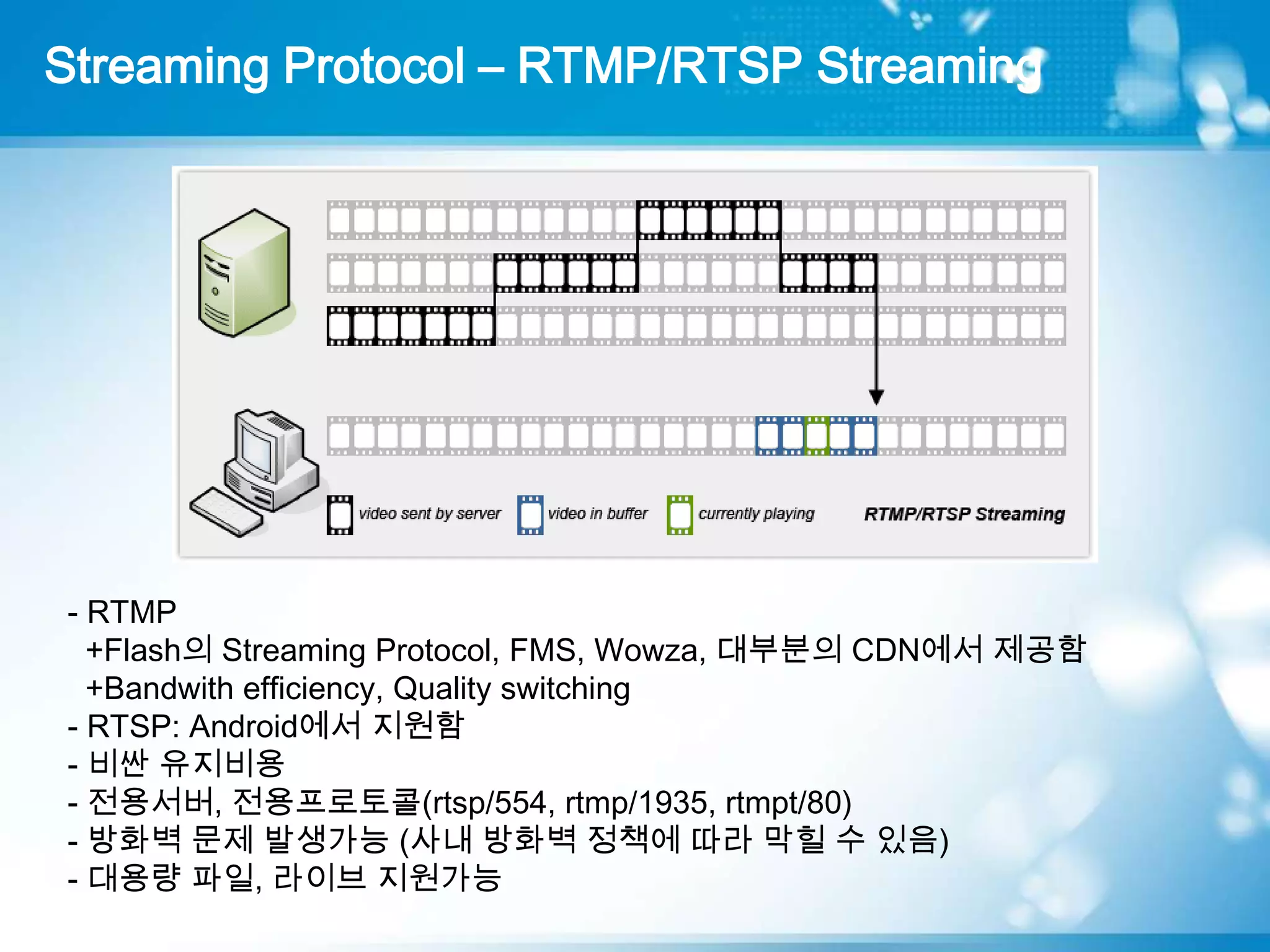 Streaming Protocol – RTMP/RTSP Streaming

video sent by server
video in buffer
currently playing
RTMP/RTSP Streaming

- RTMP
+Flash의 Streaming Protocol, FMS, Wowza, 대부분의 CDN에서 제공함
+Bandwith efficiency, Quality switching
- RTSP: Android에서 지원함
- 비싼 유지비용
- 전용서버, 전용프로토콜(rtsp/554, rtmp/1935, rtmpt/80)
- 방화벽 문제 발생가능 (사내 방화벽 정책에 따라 막힐 수 있음)
- 대용량 파일, 라이브 지원가능